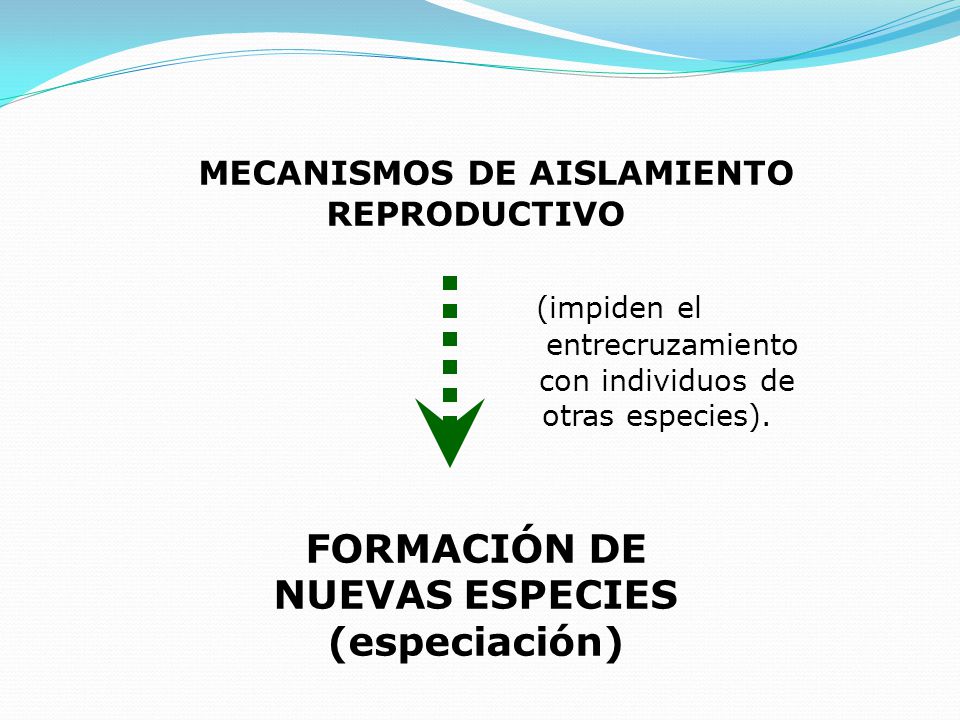 MECANISMOS DE AISLAMIENTO REPRODUCTIVO

(impiden el entrecruzamiento con individuos de otras especies).

FORMACIÓN DE NUEVAS ESPECIES (especiación)